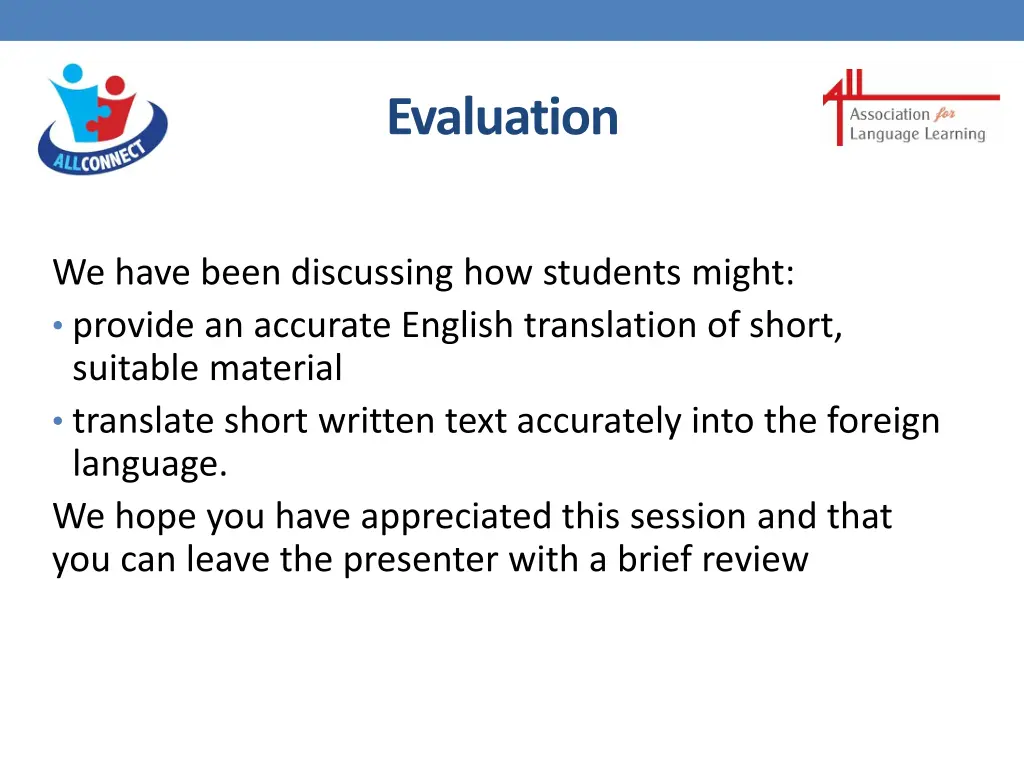 ALLCONNECT

Evaluation

ALL Association for Language Learning

We have been discussing how students might:
• provide an accurate English translation of short, suitable material
• translate short written text accurately into the foreign language.

We hope you have appreciated this session and that you can leave the presenter with a brief review